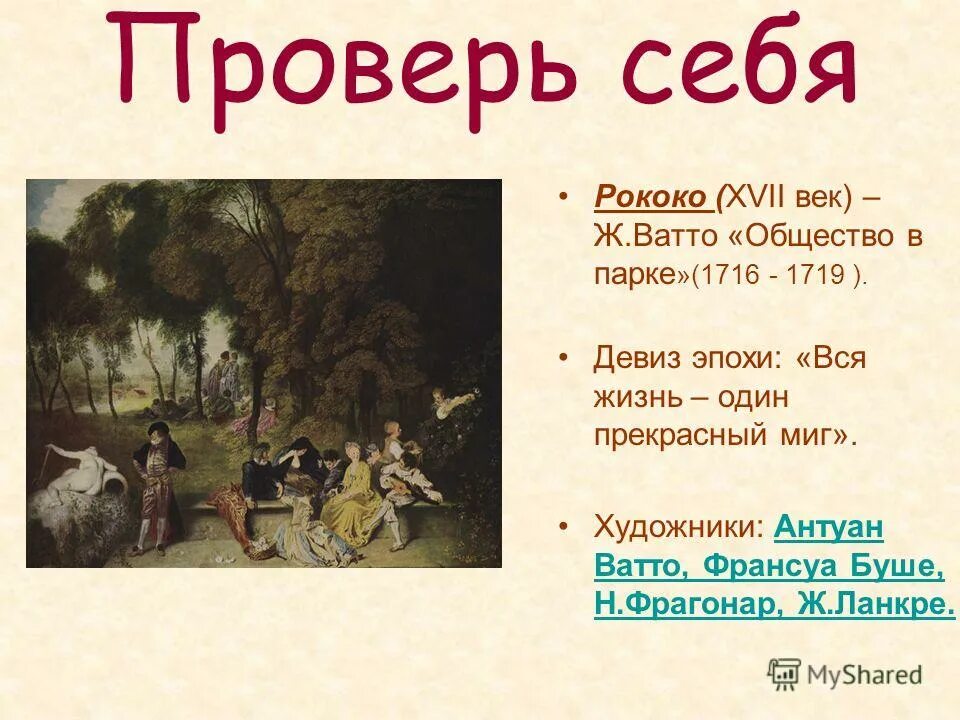 Проверь себя

• Рококо (XVII век) – Ж.Ватто «Общество в парке»(1716 - 1719 ).

• Девиз эпохи: «Вся жизнь – один прекрасный миг».

• Художники: Антуан Ватто, Франсуа Буше, Н.Фрагонар, Ж.Ланкре.

MyShared